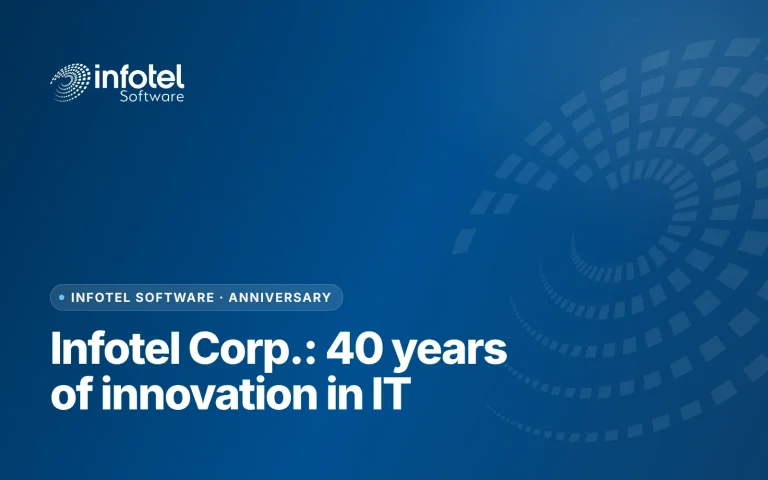 infotel
Software

• INFOTEL SOFTWARE · ANNIVERSARY

Infotel Corp.: 40 years of innovation in IT